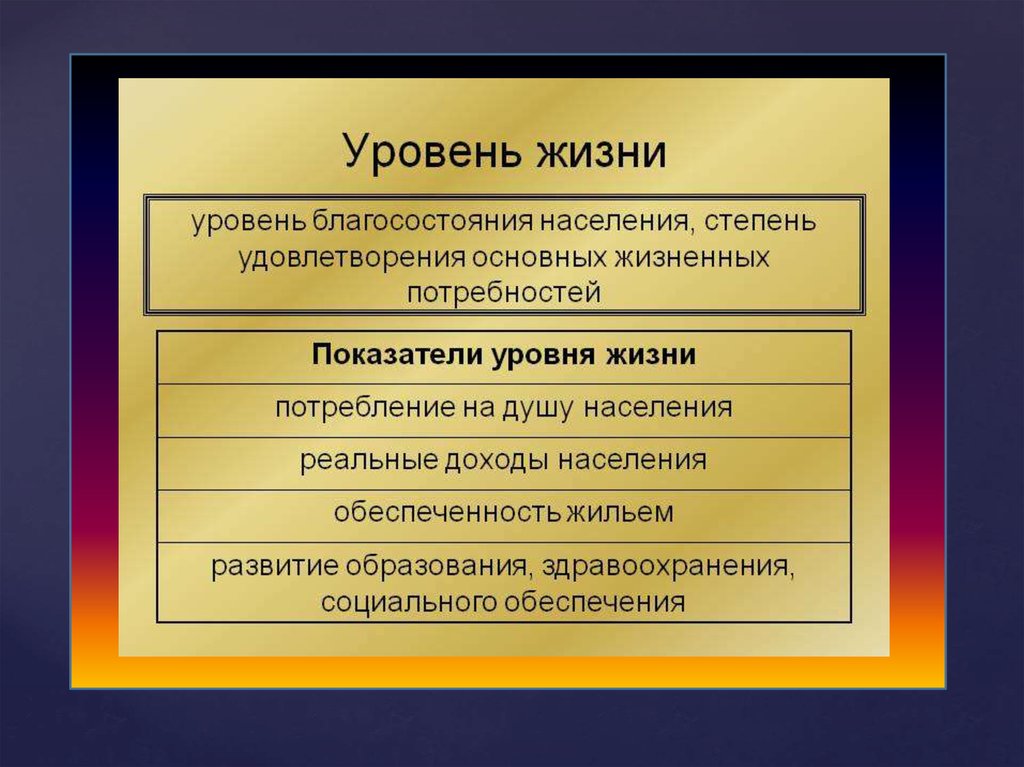 Уровень жизни

уровень благосостояния населения, степень удовлетворения основных жизненных потребностей

| Показатели уровня жизни |
|---|
| потребление на душу населения |
| реальные доходы населения |
| обеспеченность жильем |
| развитие образования, здравоохранения, социального обеспечения |